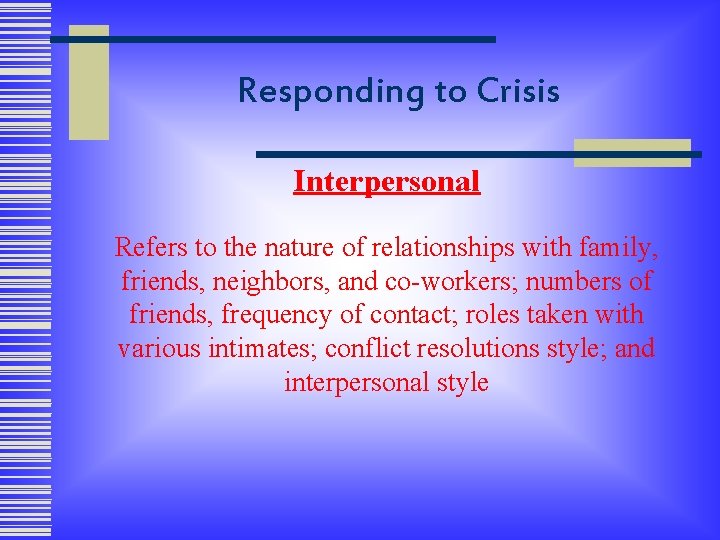 Responding to Crisis

Interpersonal

Refers to the nature of relationships with family, friends, neighbors, and co-workers; numbers of friends, frequency of contact; roles taken with various intimates; conflict resolutions style; and interpersonal style